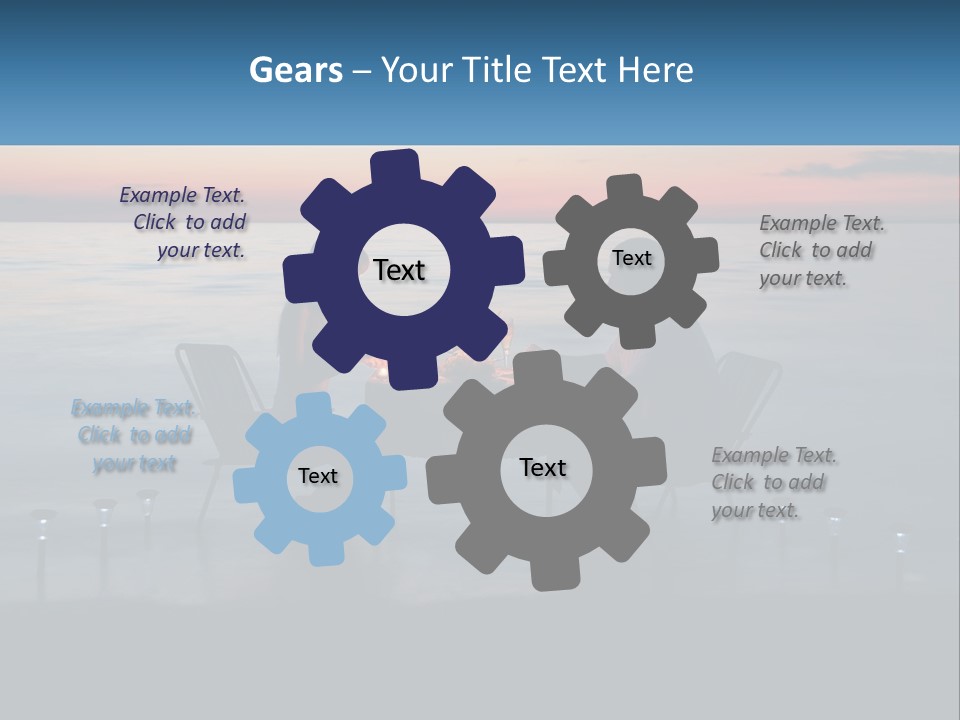 Gears – Your Title Text Here

Example Text. Click to add your text.

Text

Text

Example Text. Click to add your text.

Example Text. Click to add your text

Text

Text

Example Text. Click to add your text.